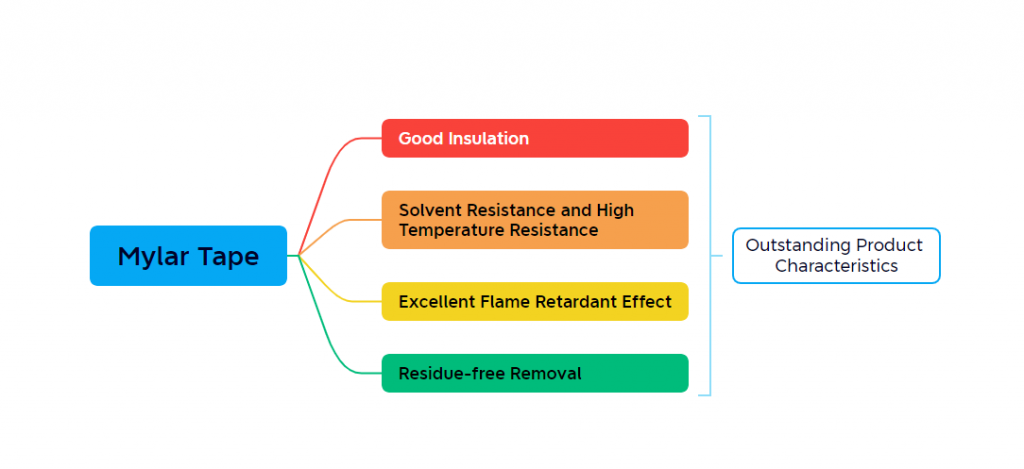 Mylar Tape

Good Insulation

Solvent Resistance and High Temperature Resistance

Excellent Flame Retardant Effect

Residue-free Removal

Outstanding Product Characteristics